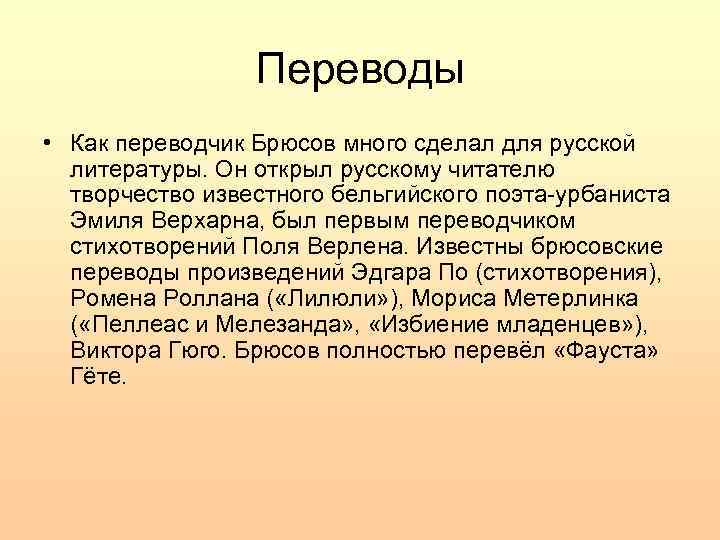 Переводы

• Как переводчик Брюсов много сделал для русской литературы. Он открыл русскому читателю творчество известного бельгийского поэта-урбаниста Эмиля Верхарна, был первым переводчиком стихотворений Поля Верлена. Известны брюсовские переводы произведений Эдгара По (стихотворения), Ромена Роллана («Лилюли»), Мориса Метерлинка («Пеллеас и Мелезанда», «Избиение младенцев»), Виктора Гюго. Брюсов полностью перевёл «Фауста» Гёте.